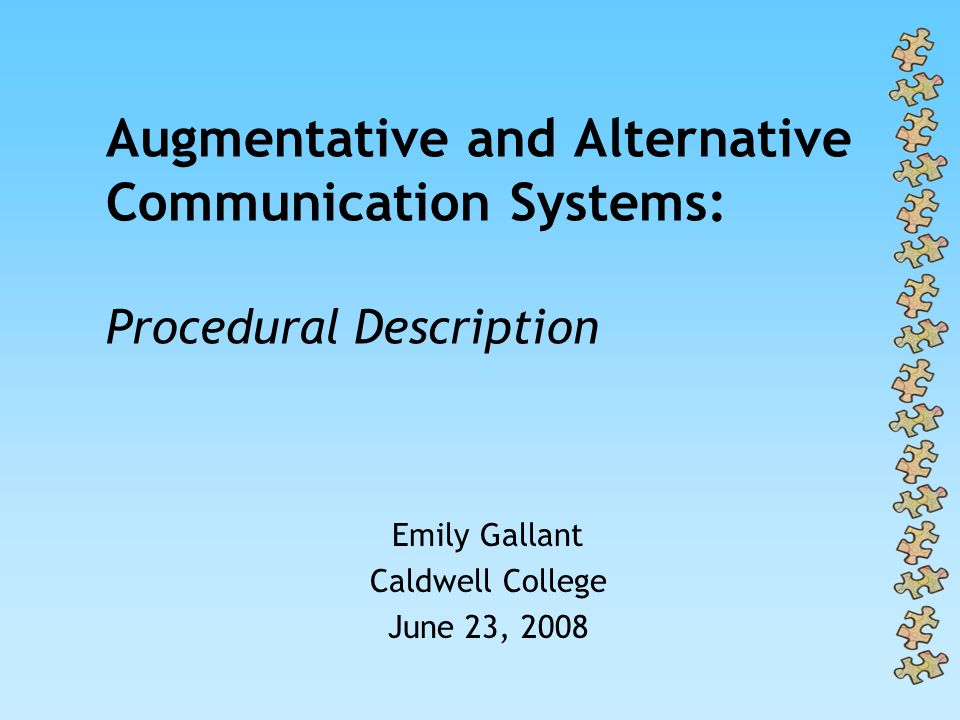 Augmentative and Alternative Communication Systems:

Procedural Description

Emily Gallant
Caldwell College
June 23, 2008